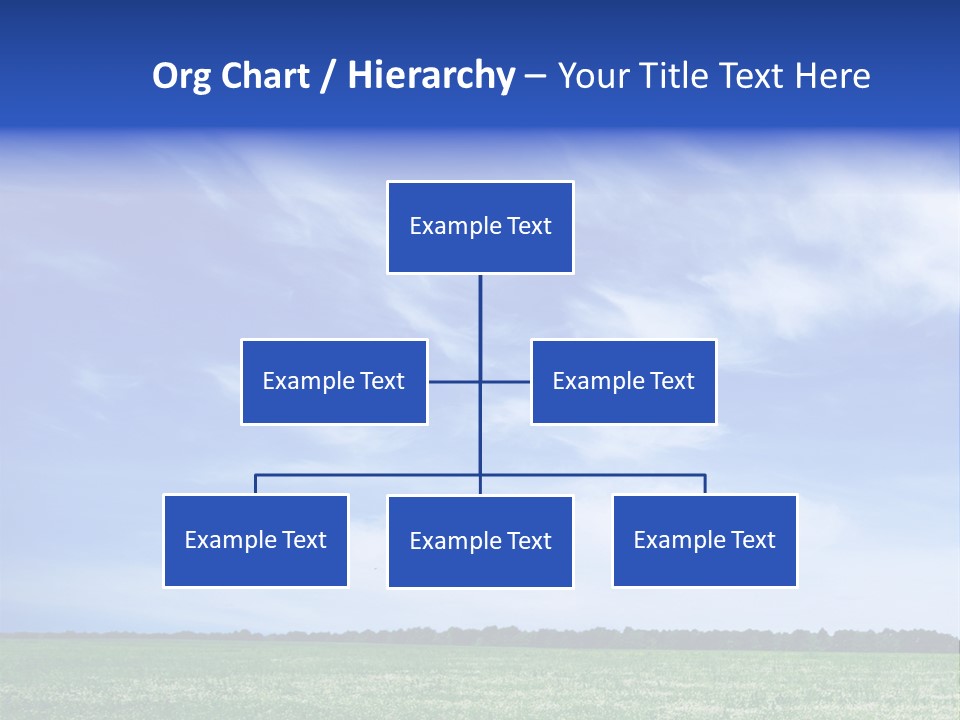 Org Chart / Hierarchy – Your Title Text Here

Example Text

Example Text

Example Text

Example Text

Example Text

Example Text